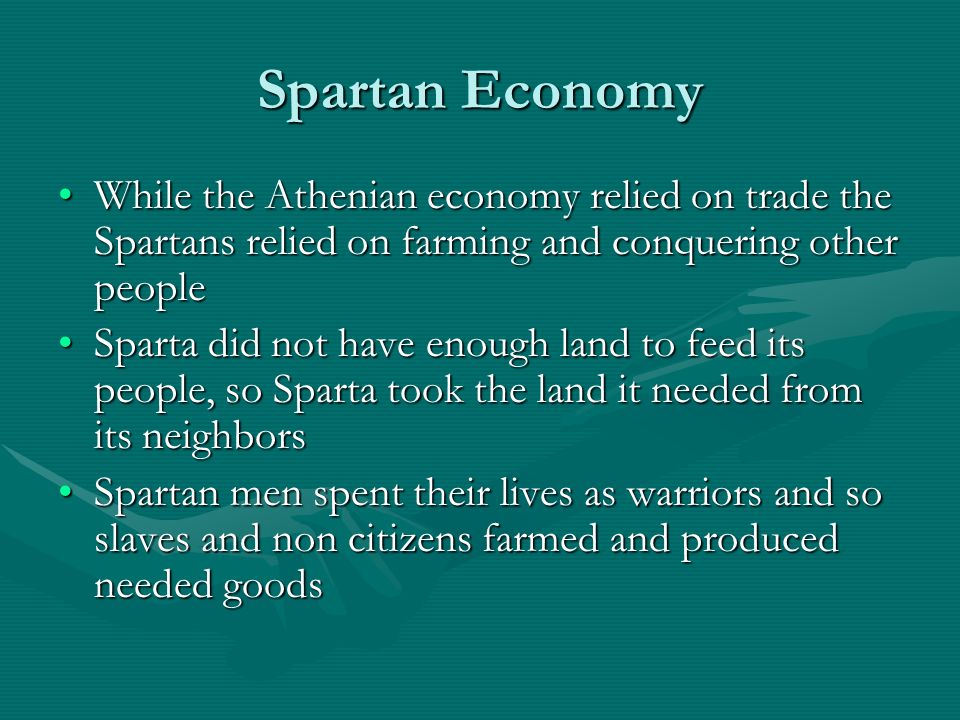 Spartan Economy

• While the Athenian economy relied on trade the Spartans relied on farming and conquering other people
• Sparta did not have enough land to feed its people, so Sparta took the land it needed from its neighbors
• Spartan men spent their lives as warriors and so slaves and non citizens farmed and produced needed goods